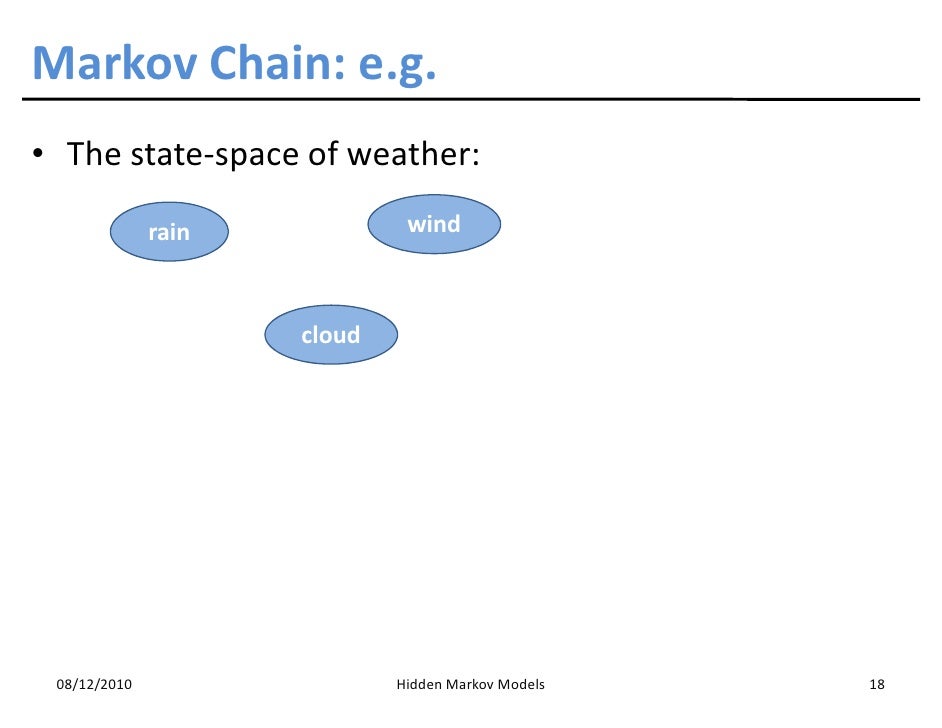 Markov Chain: e.g.

• The state-space of weather:

rain

wind

cloud

08/12/2010

Hidden Markov Models

18